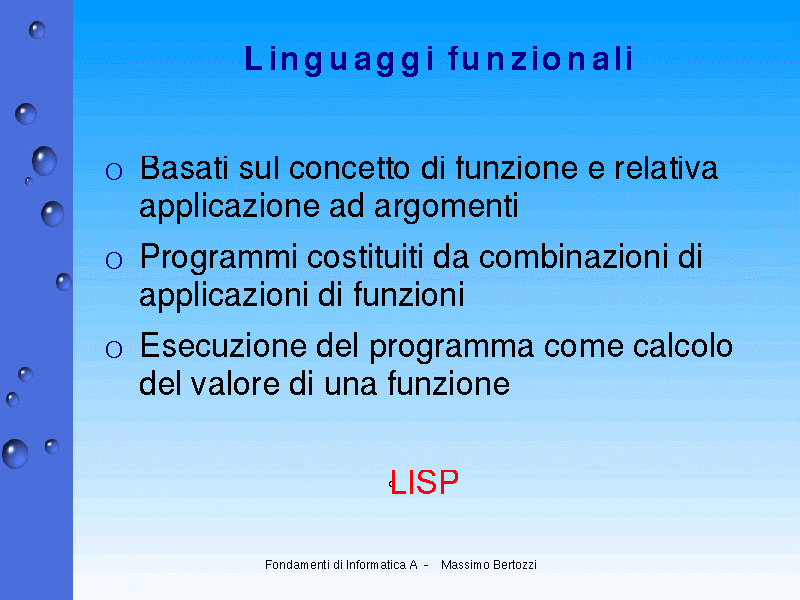 Linguaggi funzionali

o Basati sul concetto di funzione e relativa applicazione ad argomenti

o Programmi costituiti da combinazioni di applicazioni di funzioni

o Esecuzione del programma come calcolo del valore di una funzione

LISP

Fondamenti di Informatica A - Massimo Bertozzi